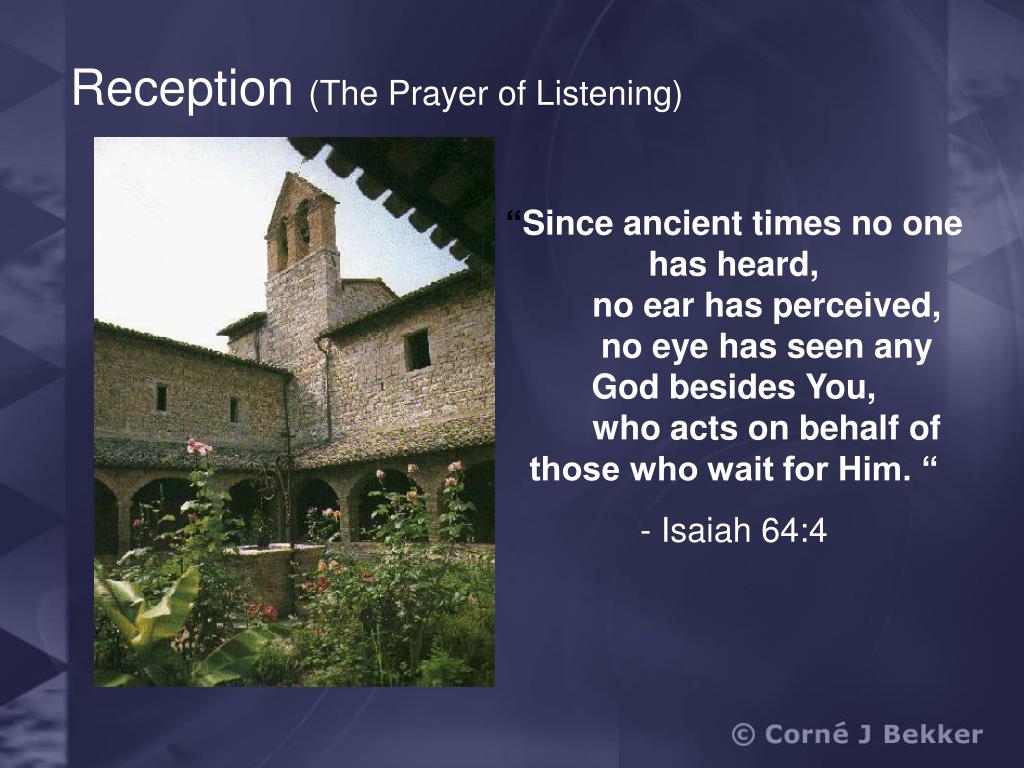 Reception (The Prayer of Listening)

“Since ancient times no one has heard,
no ear has perceived,
no eye has seen any God besides You,
who acts on behalf of those who wait for Him. “

- Isaiah 64:4

© Corné J Bekker